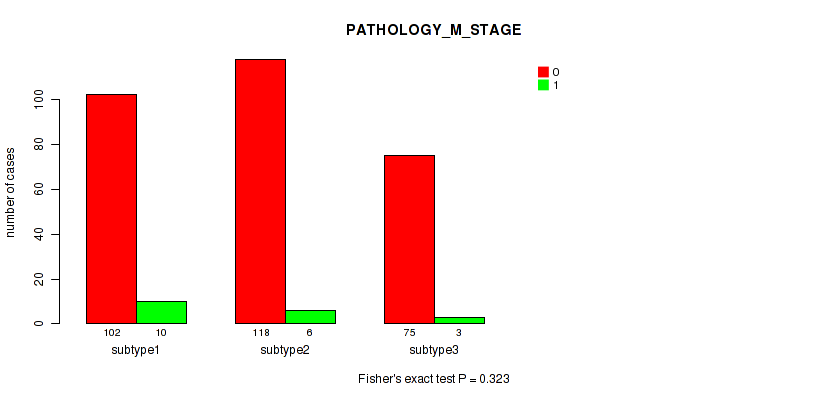 PATHOLOGY_M_STAGE

0
1

number of cases

0
20
40
60
80
100

102
10
subtype1

118
6
subtype2

75
3
subtype3

Fisher's exact test P = 0.323